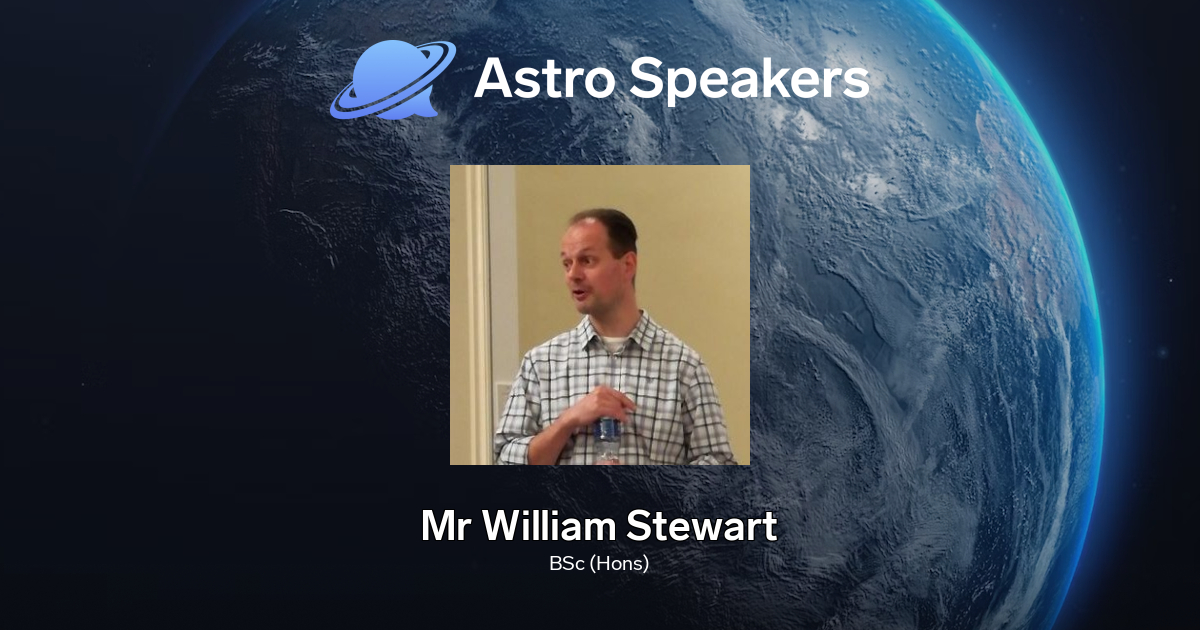 Astro Speakers

Mr William Stewart
BSc (Hons)